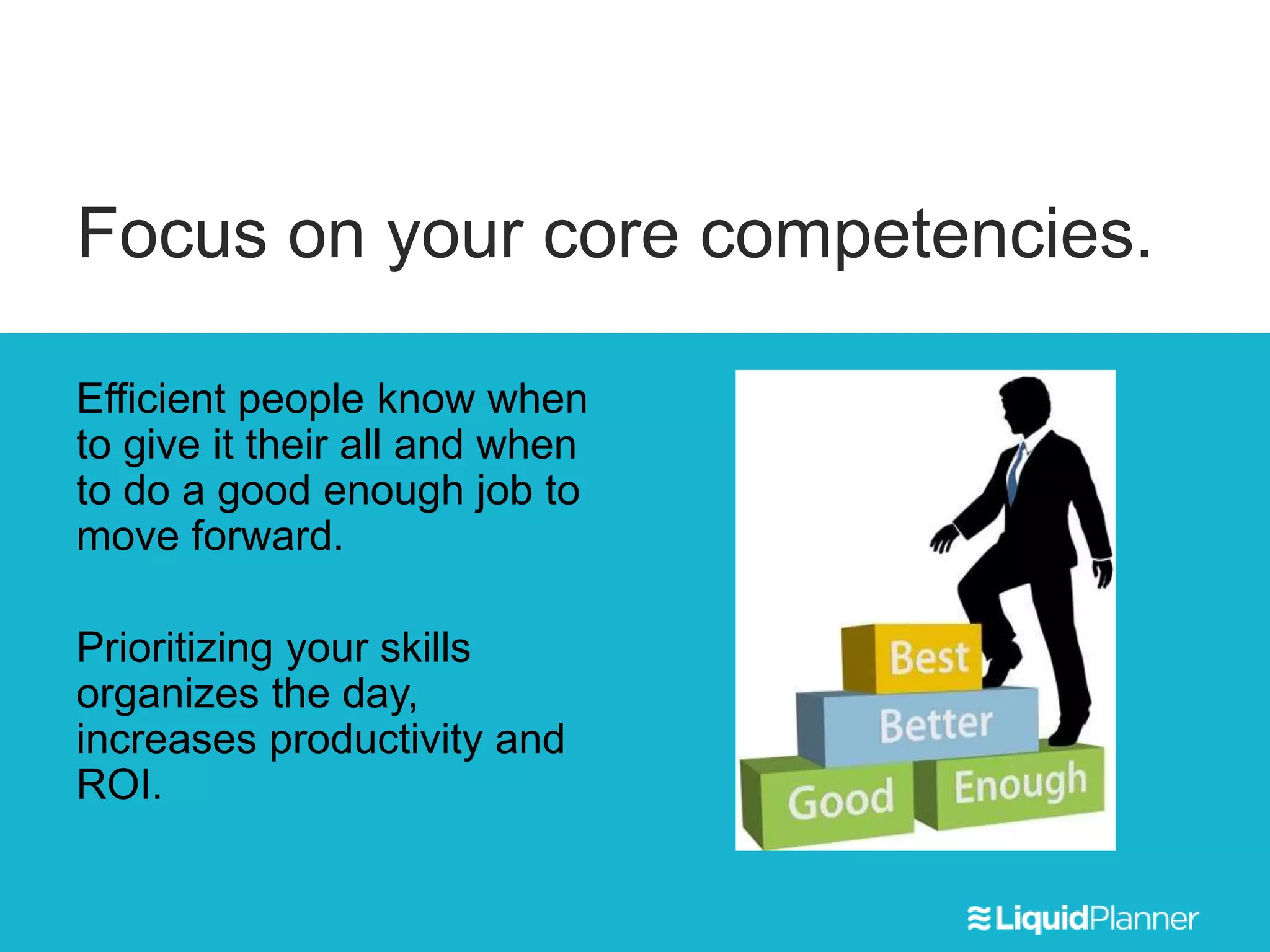 Focus on your core competencies.

Efficient people know when to give it their all and when to do a good enough job to move forward.

Prioritizing your skills organizes the day, increases productivity and ROI.

Best
Better
Good Enough

LiquidPlanner